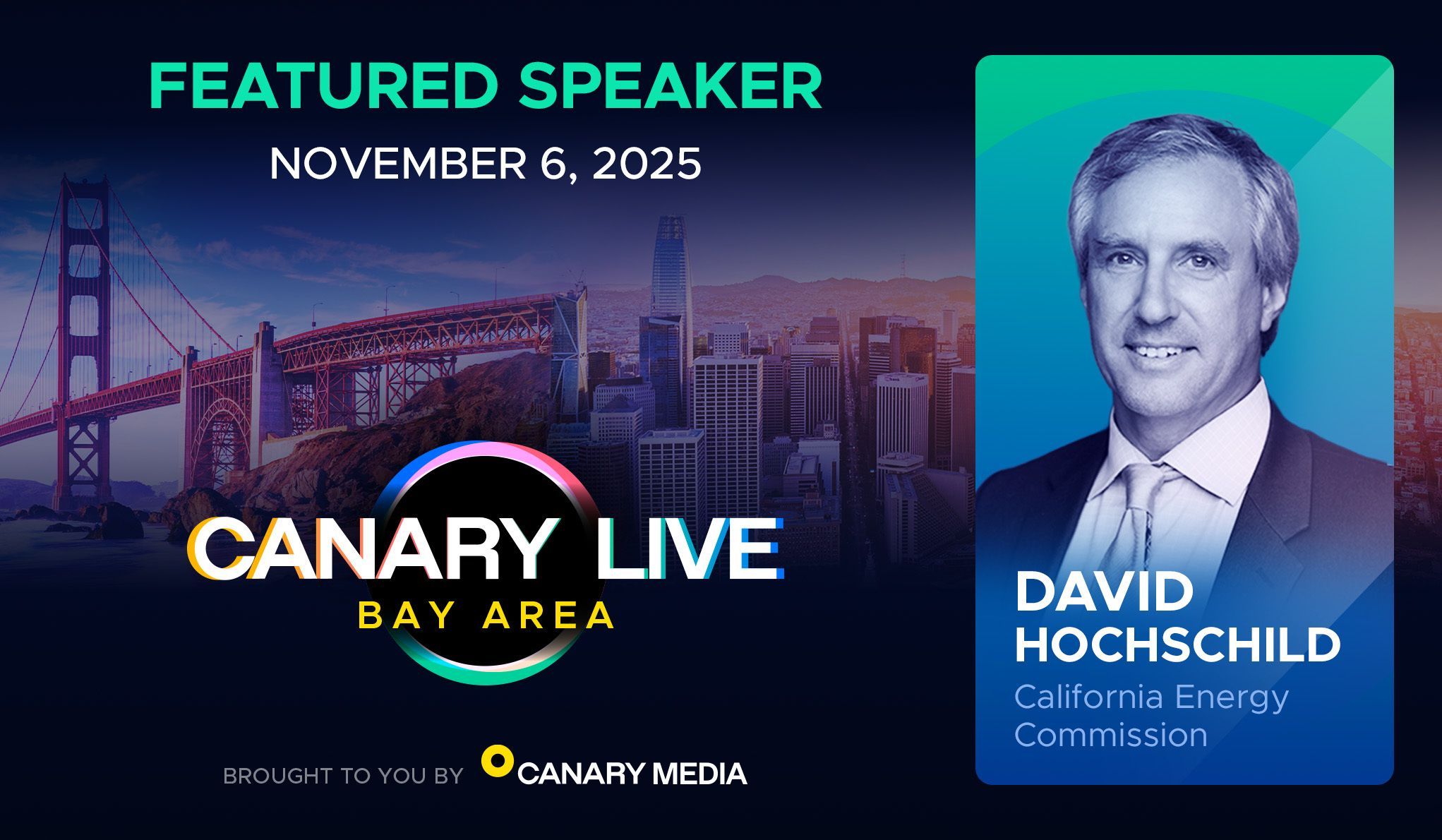 FEATURED SPEAKER
NOVEMBER 6, 2025

CANARY LIVE
BAY AREA

BROUGHT TO YOU BY CANARY MEDIA

DAVID HOCHSCHILD
California Energy Commission